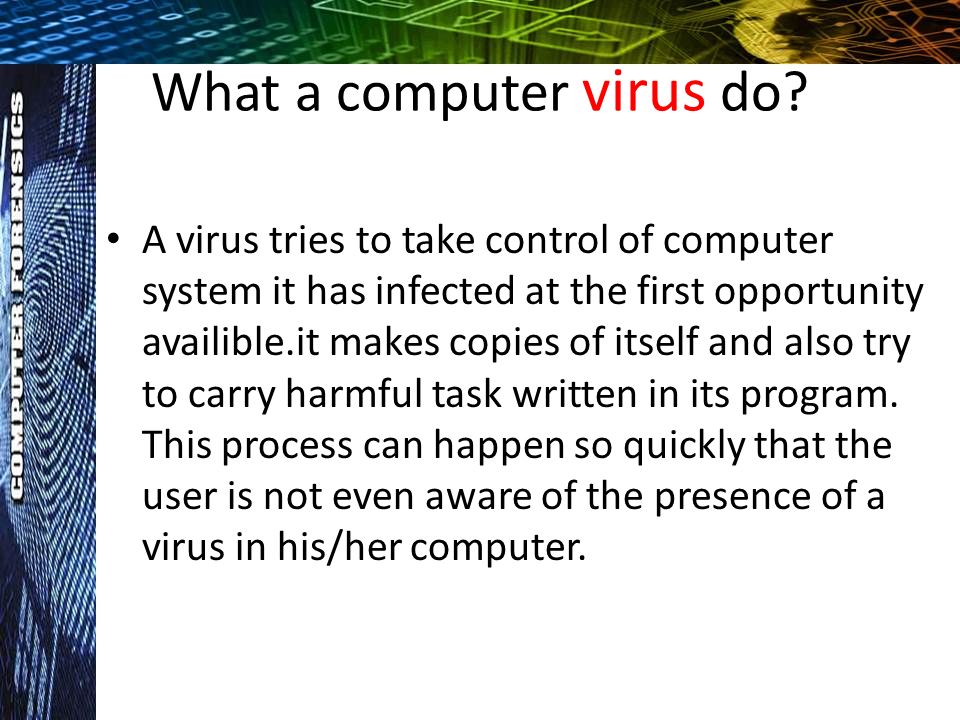 COMPUTER FORENSICS

What a computer virus do?

• A virus tries to take control of computer system it has infected at the first opportunity availible.it makes copies of itself and also try to carry harmful task written in its program. This process can happen so quickly that the user is not even aware of the presence of a virus in his/her computer.